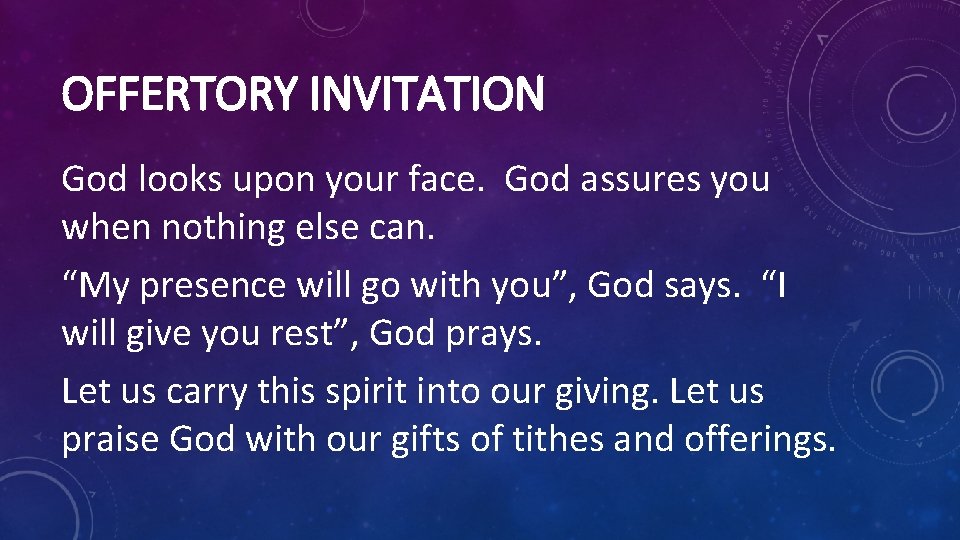 OFFERTORY INVITATION

God looks upon your face. God assures you when nothing else can.

“My presence will go with you”, God says. “I will give you rest”, God prays.

Let us carry this spirit into our giving. Let us praise God with our gifts of tithes and offerings.